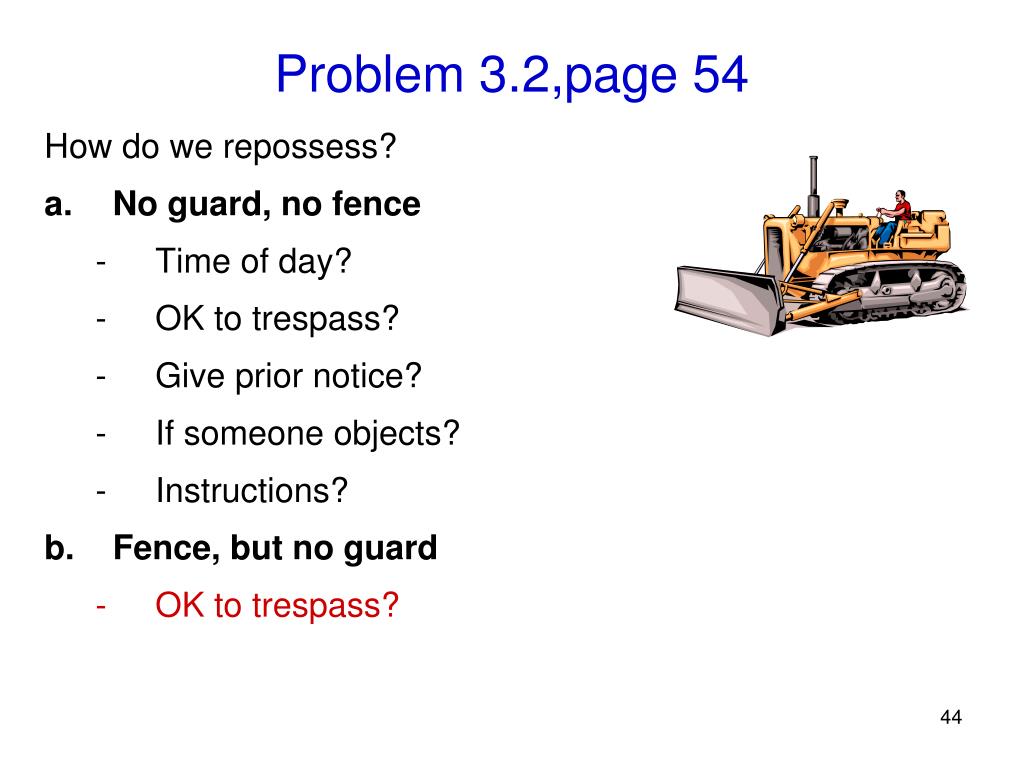 Problem 3.2,page 54

How do we repossess?

a. No guard, no fence

- Time of day?
- OK to trespass?
- Give prior notice?
- If someone objects?
- Instructions?

b. Fence, but no guard

- OK to trespass?

44